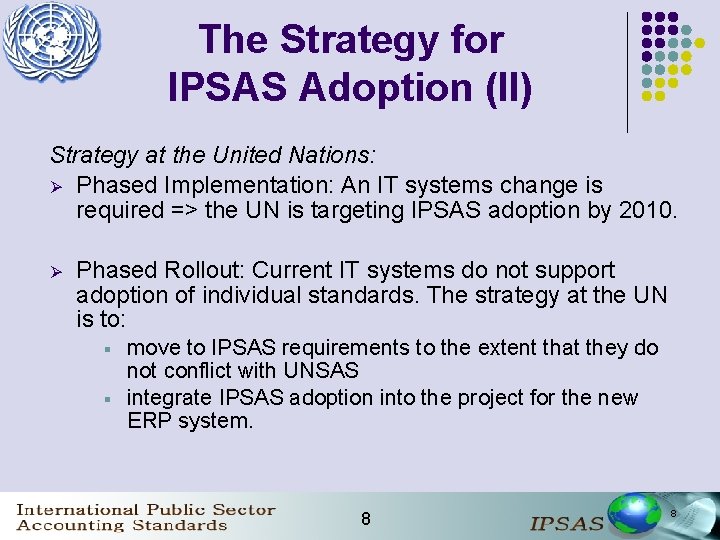 The Strategy for IPSAS Adoption (II)

Strategy at the United Nations:

➢ Phased Implementation: An IT systems change is required => the UN is targeting IPSAS adoption by 2010.

➢ Phased Rollout: Current IT systems do not support adoption of individual standards. The strategy at the UN is to:

▪ move to IPSAS requirements to the extent that they do not conflict with UNSAS
▪ integrate IPSAS adoption into the project for the new ERP system.

International Public Sector Accounting Standards

8

IPSAS

8